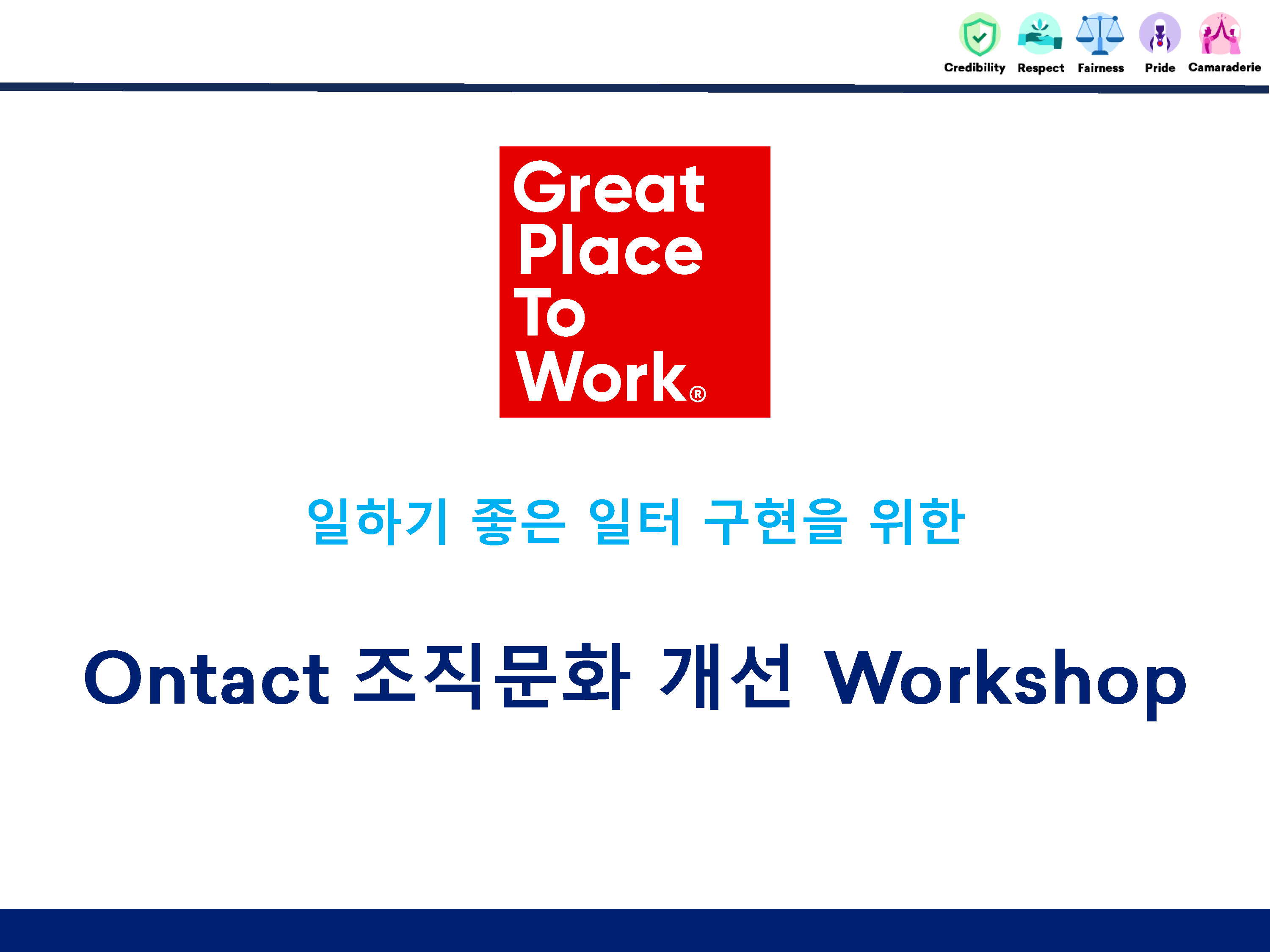 Credibility Respect Fairness Pride Camaraderie

Great Place To Work®

일하기 좋은 일터 구현을 위한

Ontact 조직문화 개선 Workshop